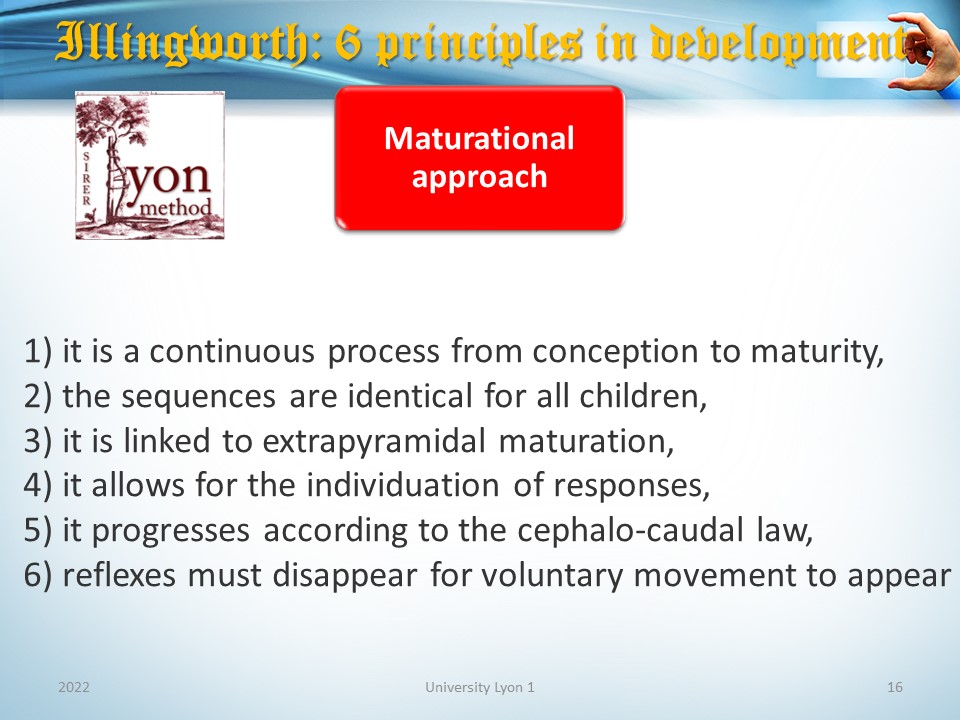 Illingworth: 6 principles in development

SIRER Lyon method

Maturational approach

1) it is a continuous process from conception to maturity,
2) the sequences are identical for all children,
3) it is linked to extrapyramidal maturation,
4) it allows for the individuation of responses,
5) it progresses according to the cephalo-caudal law,
6) reflexes must disappear for voluntary movement to appear

2022 University Lyon 1 16